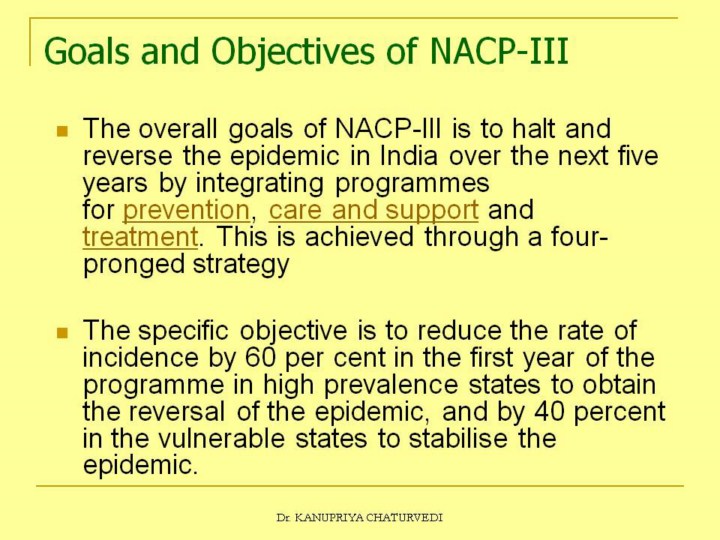 Goals and Objectives of NACP-III

The overall goals of NACP-III is to halt and reverse the epidemic in India over the next five years by integrating programmes for prevention, care and support and treatment. This is achieved through a four-pronged strategy

The specific objective is to reduce the rate of incidence by 60 per cent in the first year of the programme in high prevalence states to obtain the reversal of the epidemic, and by 40 percent in the vulnerable states to stabilise the epidemic.

Dr. KANUPRIYA CHATURVEDI